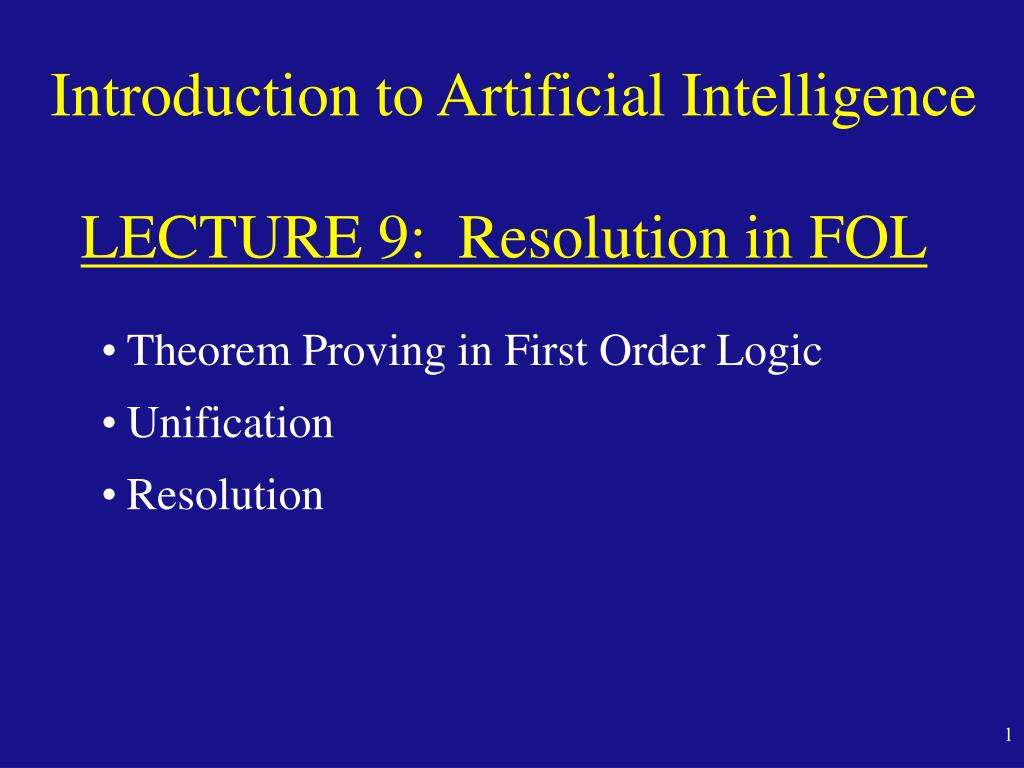 Introduction to Artificial Intelligence

LECTURE 9: Resolution in FOL

• Theorem Proving in First Order Logic
• Unification
• Resolution

1